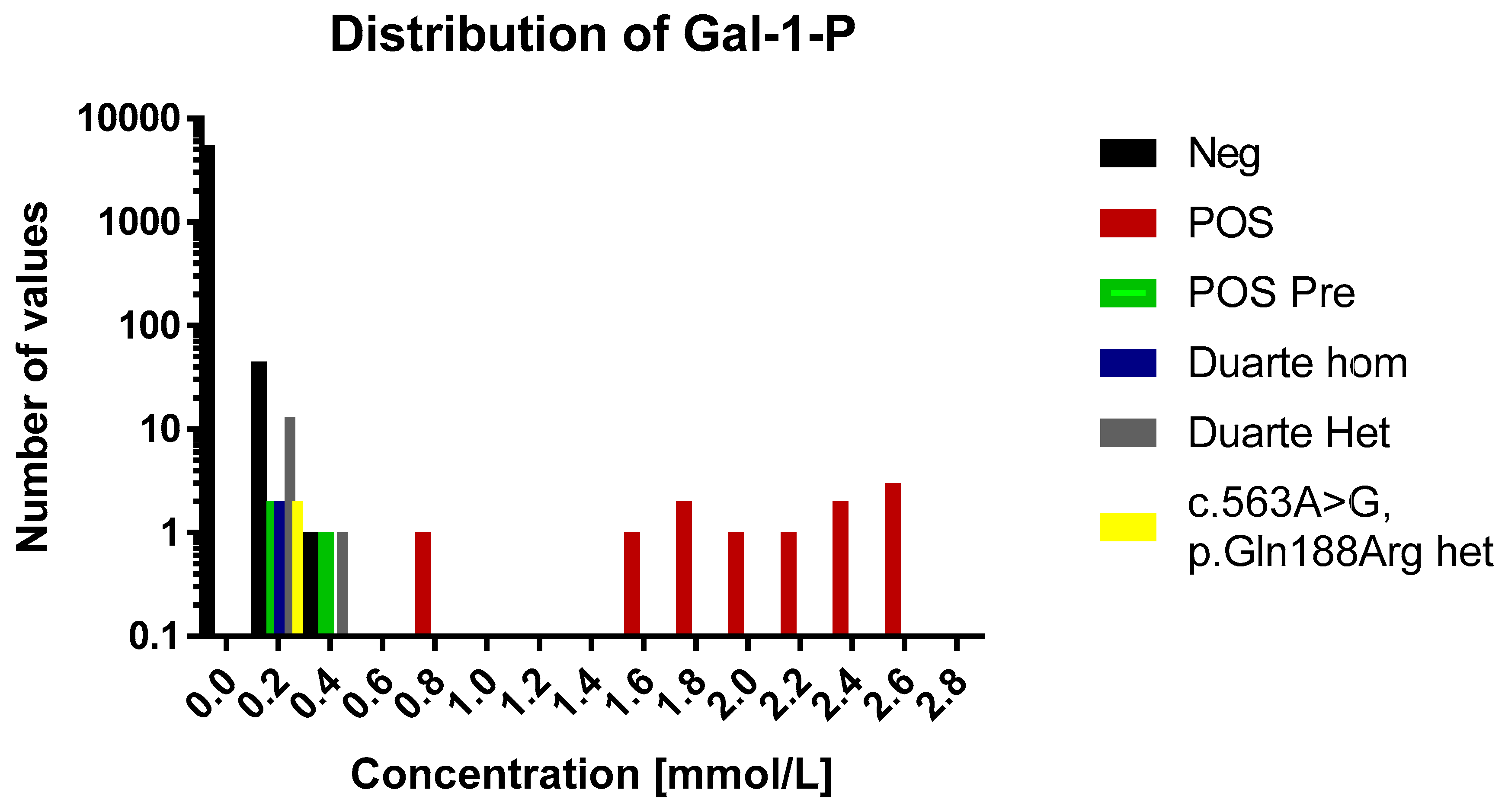 Distribution of Gal-1-P

Number of values

10000
1000
100
10
1
0.1

0.0
0.2
0.4
0.6
0.8
1.0
1.2
1.4
1.6
1.8
2.0
2.2
2.4
2.6
2.8

Concentration [mmol/L]

Neg
POS
POS Pre
Duarte hom
Duarte Het
c.563A>G, p.Gln188Arg het